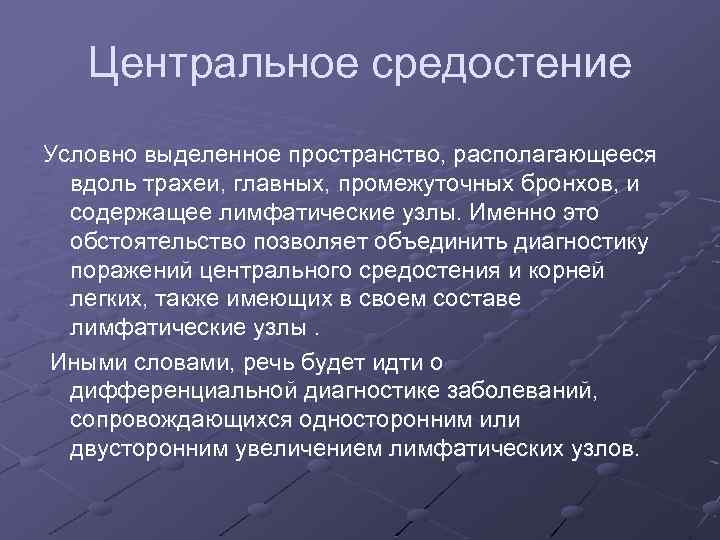 Центральное средостение

Условно выделенное пространство, располагающееся вдоль трахеи, главных, промежуточных бронхов, и содержащее лимфатические узлы. Именно это обстоятельство позволяет объединить диагностику поражений центрального средостения и корней легких, также имеющих в своем составе лимфатические узлы .

Иными словами, речь будет идти о дифференциальной диагностике заболеваний, сопровождающихся односторонним или двусторонним увеличением лимфатических узлов.